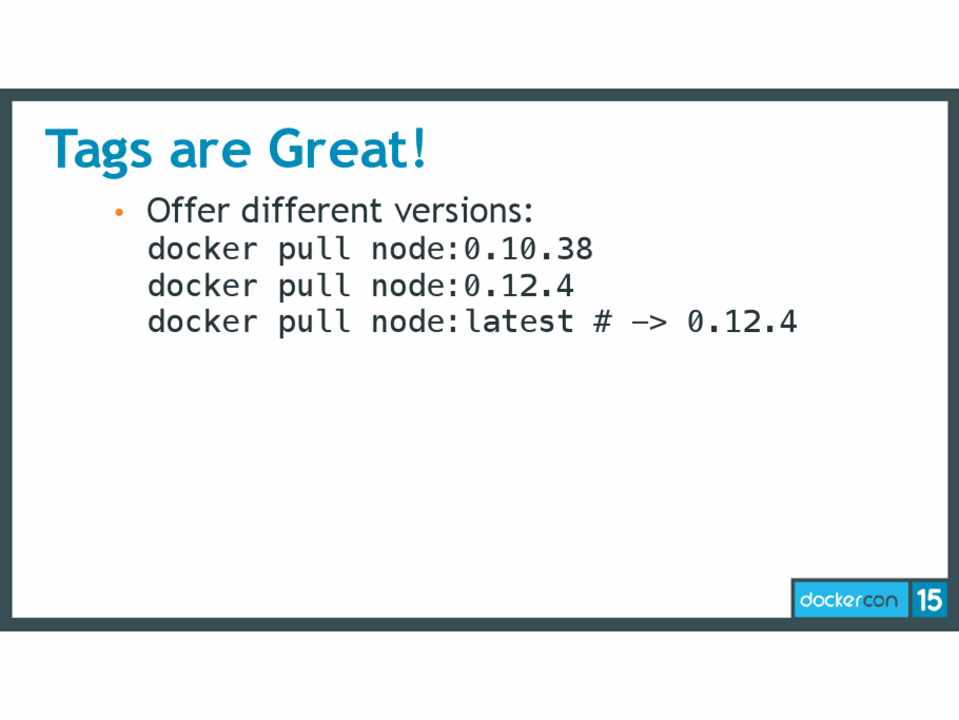 Tags are Great!

• Offer different versions:
docker pull node:0.10.38
docker pull node:0.12.4
docker pull node:latest # -> 0.12.4

dockercon 15